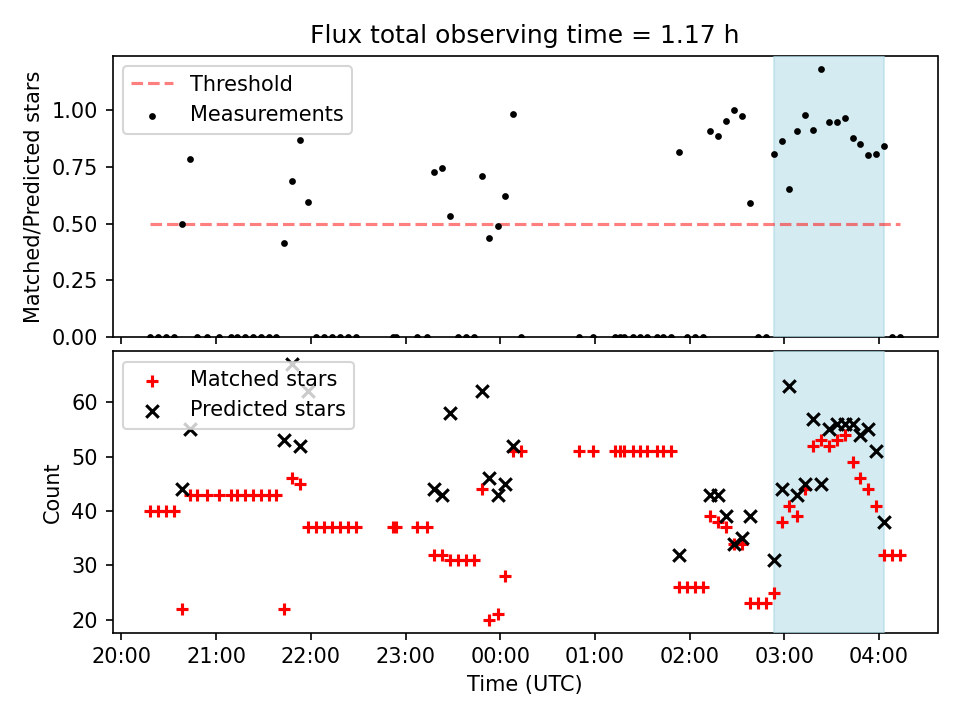 Flux total observing time = 1.17 h

Threshold
Measurements

Matched/Predicted stars

1.00
0.75
0.50
0.25
0.00

Matched stars
Predicted stars

Count

60
50
40
30
20

20:00 21:00 22:00 23:00 00:00 01:00 02:00 03:00 04:00

Time (UTC)